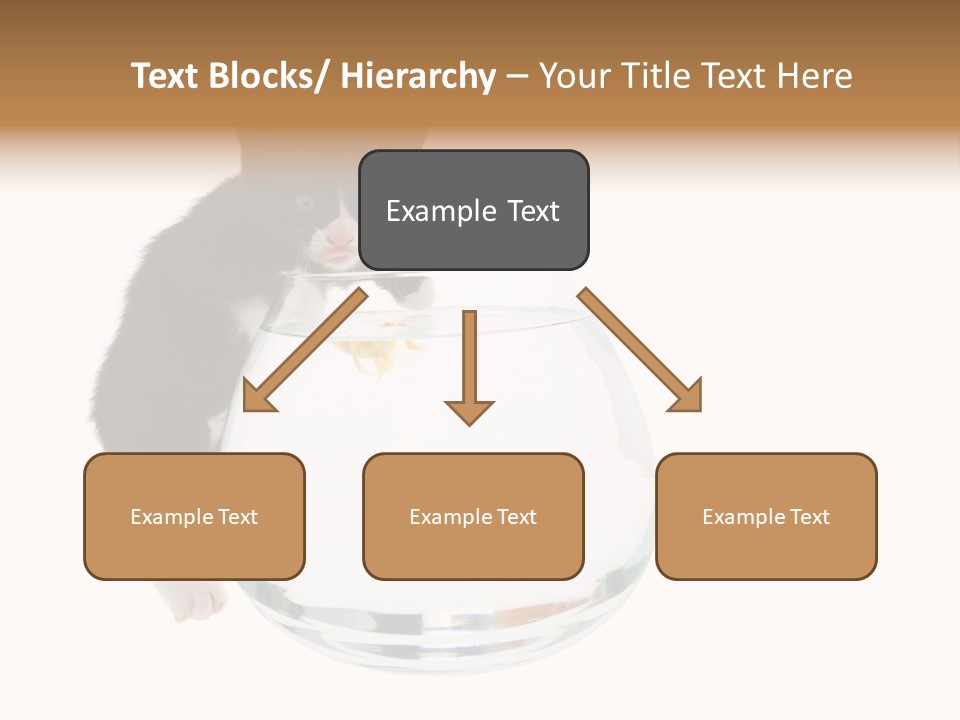 Text Blocks/ Hierarchy – Your Title Text Here

Example Text

Example Text

Example Text

Example Text